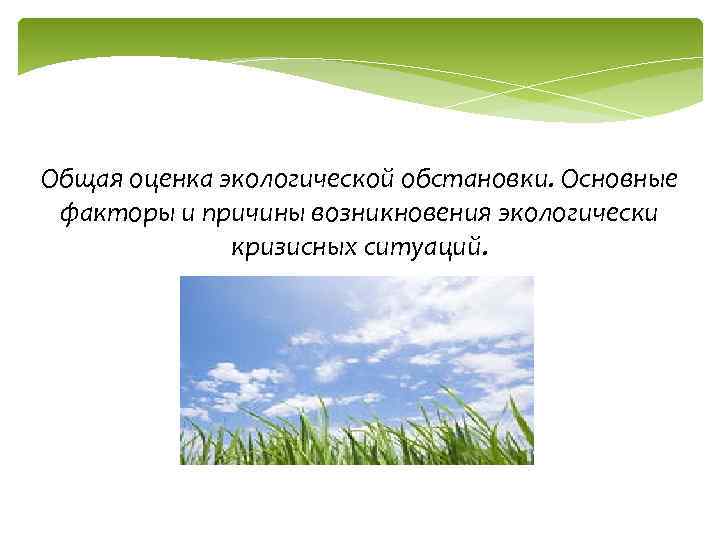 Общая оценка экологической обстановки. Основные факторы и причины возникновения экологически кризисных ситуаций.